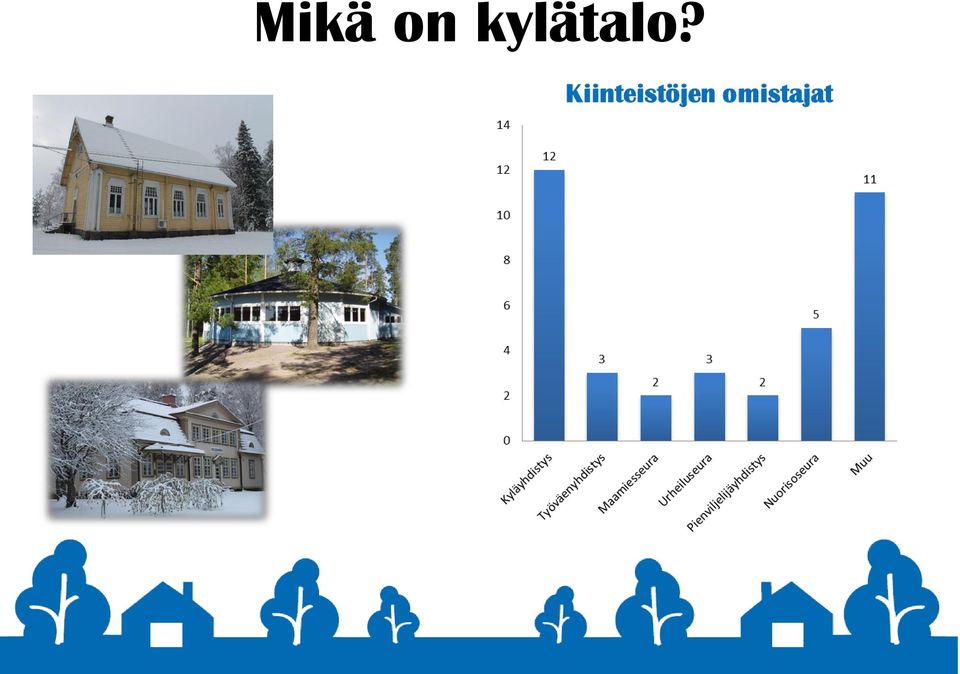 Mikä on kylätalo?

Kiinteistöjen omistajat

14
12
10
8
6
4
2
0

12
3
2
3
2
5
11

Kyläyhdistys
Työväenyhdistys
Maamiesseura
Urheiluseura
Pienviljelijäyhdistys
Nuorisoseura
Muu